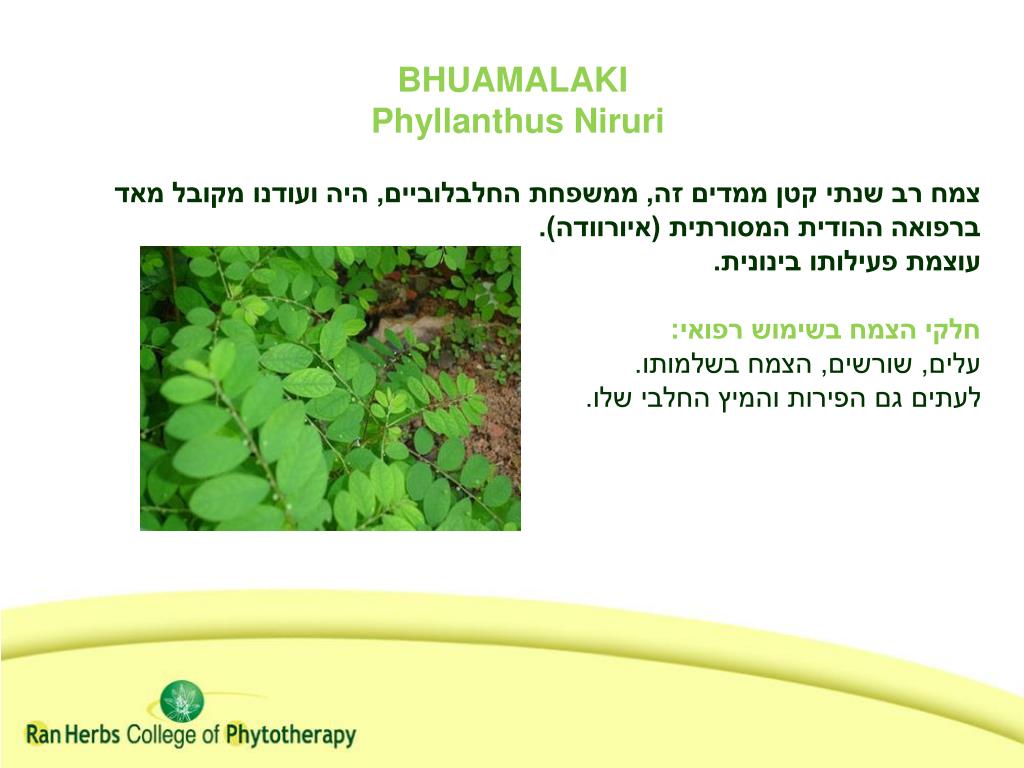 BHUAMALAKI
Phyllanthus Niruri

צמח רב שנתי קטן ממדים זה, ממשפחת החלבלוביים, היה ועודנו מקובל מאד ברפואה ההודית המסורתית (איורוודה).
עוצמת פעילותו בינונית.

חלקי הצמח בשימוש רפואי:
עלים, שורשים, הצמח בשלמותו.
לעתים גם הפירות והמיץ החלבי שלו.

Ran Herbs College of Phytotherapy